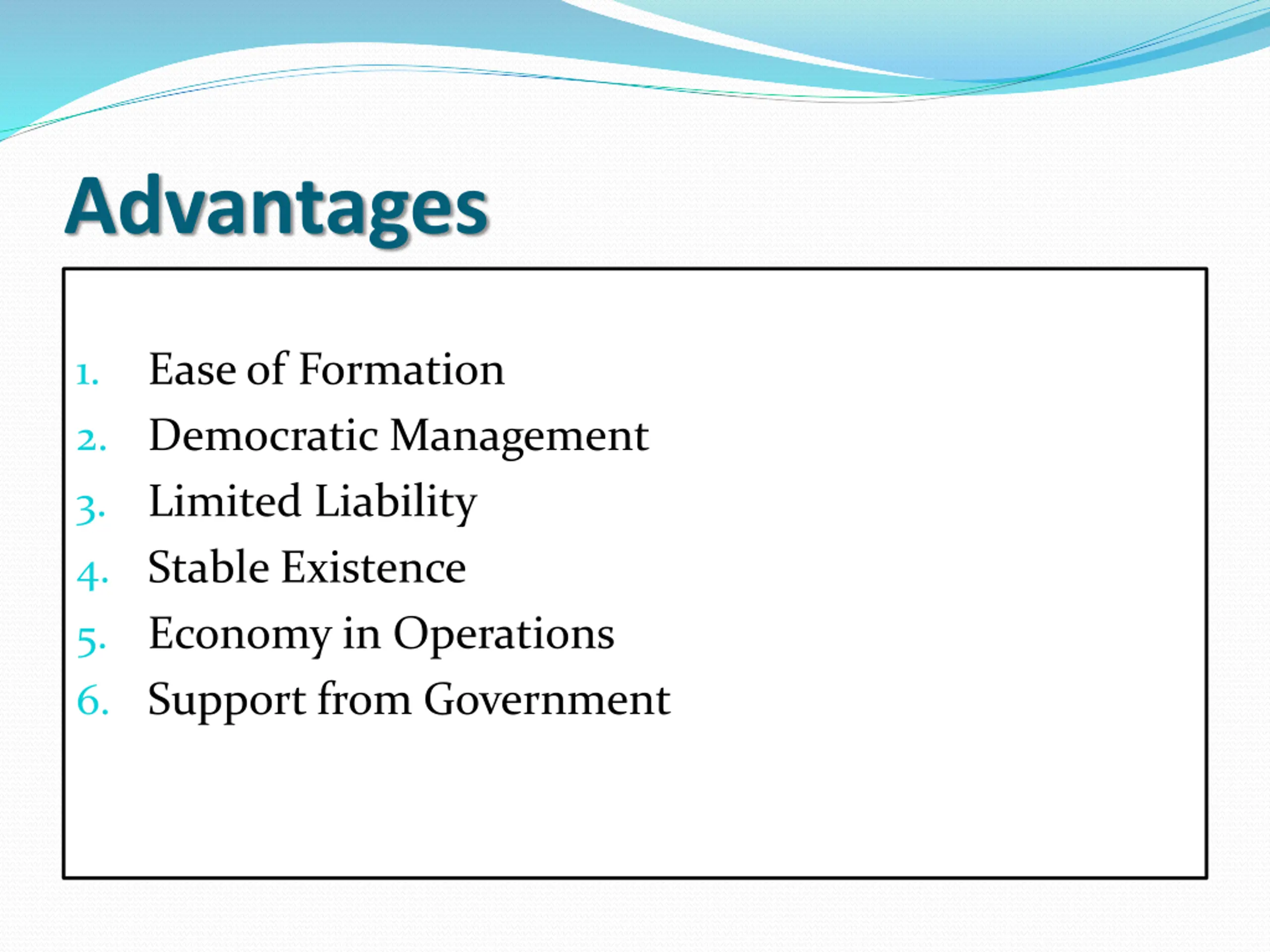 Advantages

1. Ease of Formation
2. Democratic Management
3. Limited Liability
4. Stable Existence
5. Economy in Operations
6. Support from Government